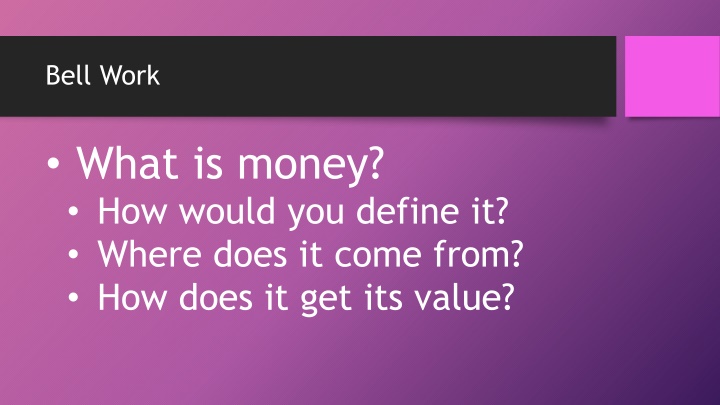 Bell Work

• What is money?
  • How would you define it?
  • Where does it come from?
  • How does it get its value?